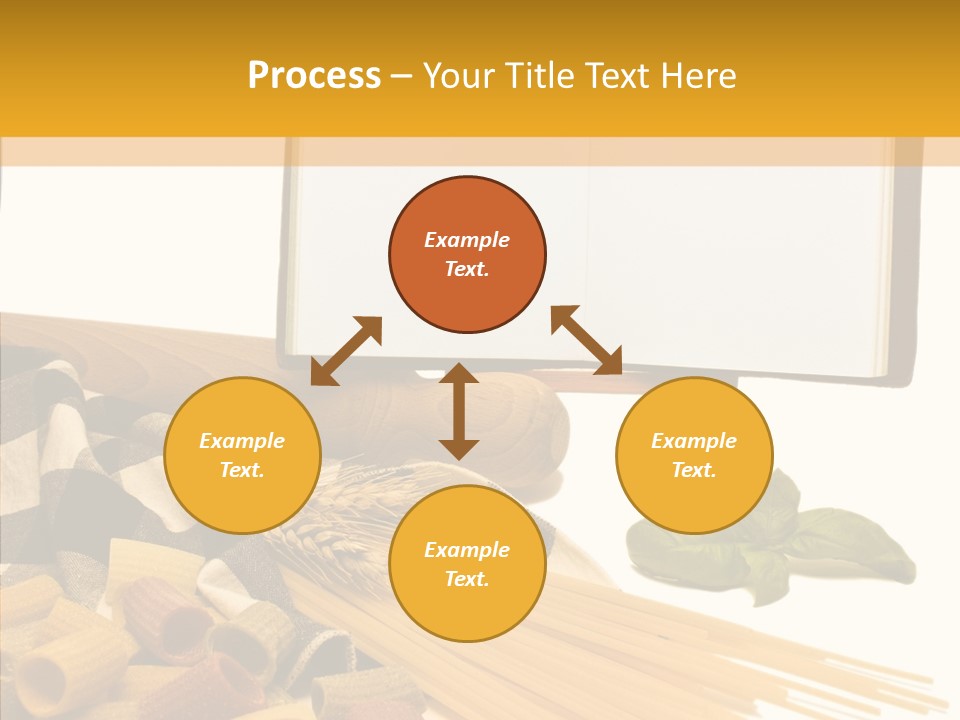 Process – Your Title Text Here

Example Text.

Example Text.

Example Text.

Example Text.